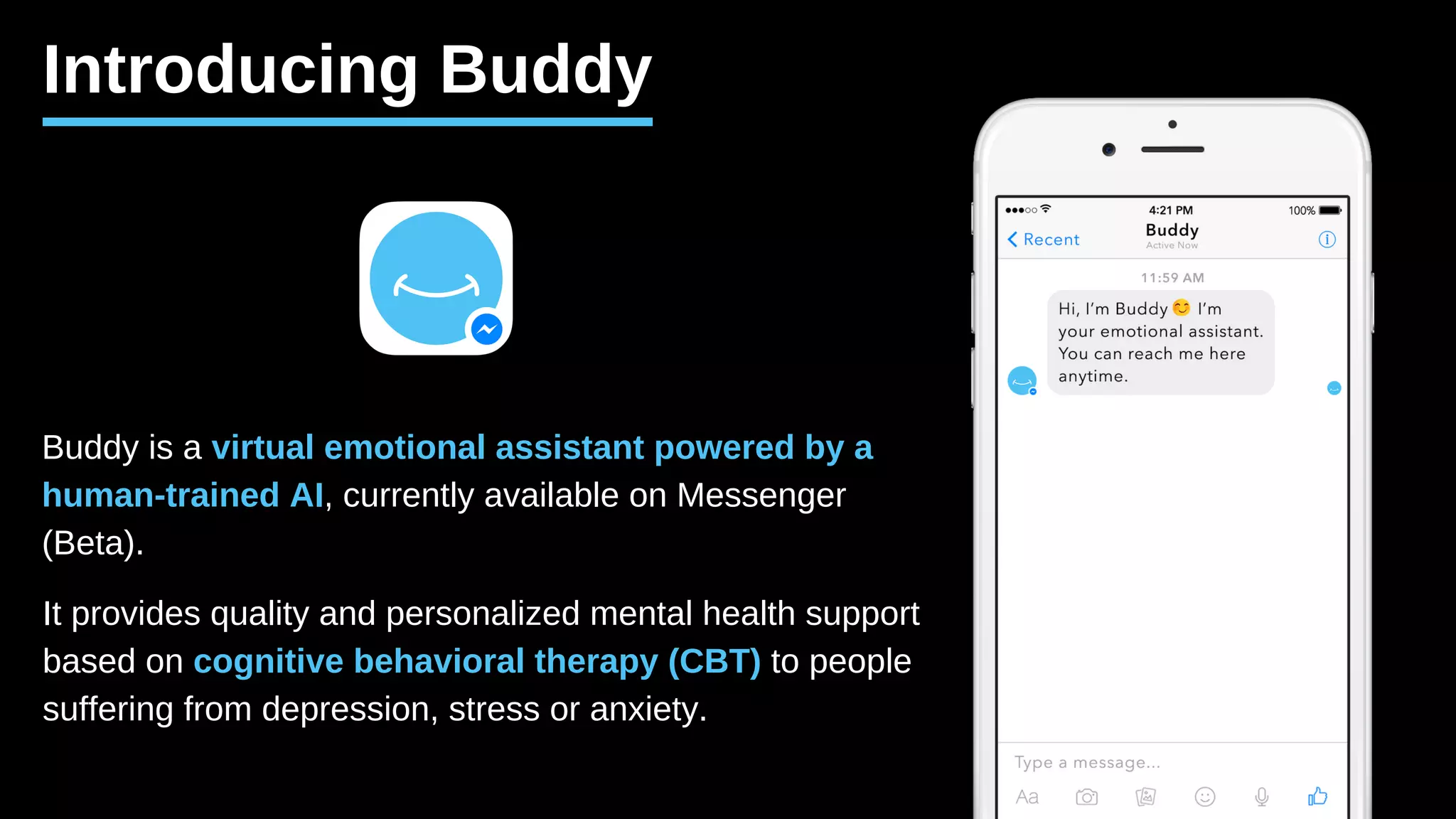 Introducing Buddy

Buddy is a virtual emotional assistant powered by a human-trained AI, currently available on Messenger (Beta).

It provides quality and personalized mental health support based on cognitive behavioral therapy (CBT) to people suffering from depression, stress or anxiety.

4:21 PM
100%
Recent
Buddy
Active Now

11:59 AM

Hi, I'm Buddy 😊 I'm your emotional assistant. You can reach me here anytime.

Type a message...
Aa